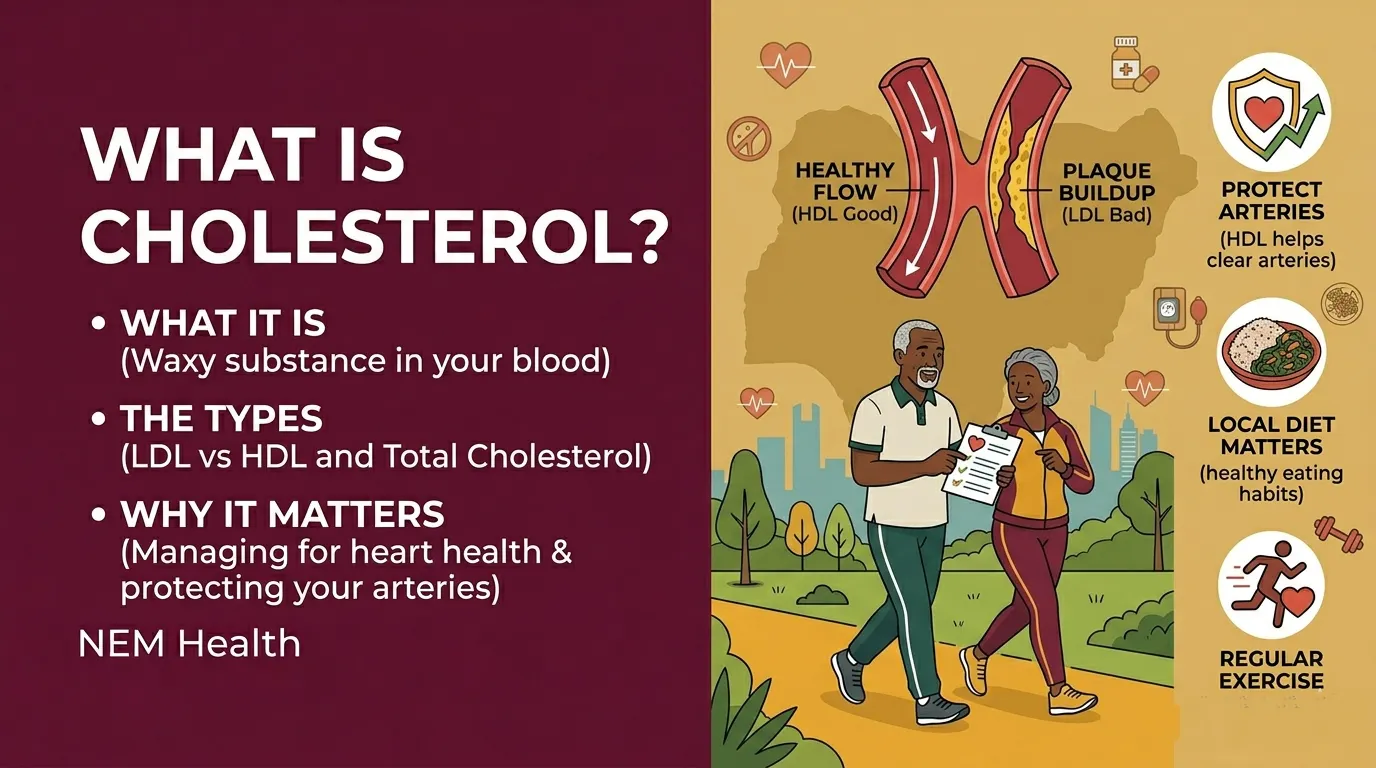 WHAT IS CHOLESTEROL?

• WHAT IT IS
(Waxy substance in your blood)

• THE TYPES
(LDL vs HDL and Total Cholesterol)

• WHY IT MATTERS
(Managing for heart health & protecting your arteries)

NEM Health

HEALTHY FLOW
(HDL Good)

PLAQUE BUILDUP
(LDL Bad)

PROTECT ARTERIES
(HDL helps clear arteries)

LOCAL DIET MATTERS
(healthy eating habits)

REGULAR EXERCISE